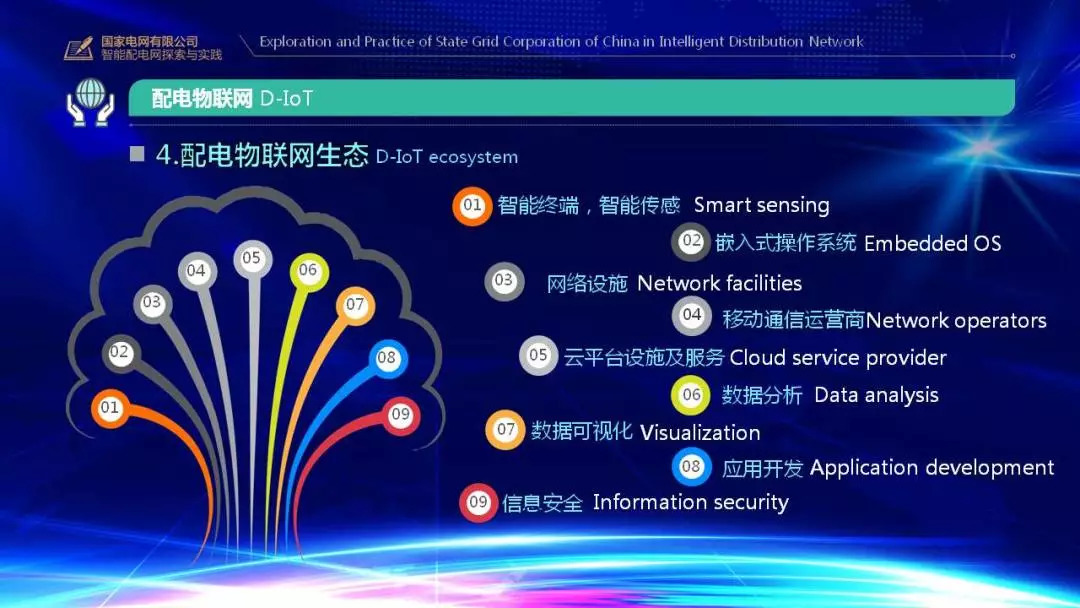 国家电网有限公司
智能配电网探索与实践

Exploration and Practice of State Grid Corporation of China in Intelligent Distribution Network

配电物联网 D-IoT

4.配电物联网生态 D-IoT ecosystem

01 02 03 04 05 06 07 08 09

01 智能终端，智能传感 Smart sensing

02 嵌入式操作系统 Embedded OS

03 网络设施 Network facilities

04 移动通信运营商Network operators

05 云平台设施及服务 Cloud service provider

06 数据分析 Data analysis

07 数据可视化 Visualization

08 应用开发 Application development

09 信息安全 Information security